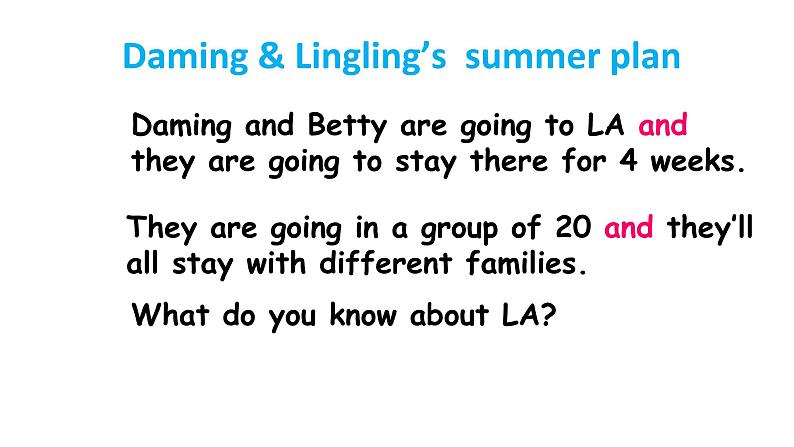 Daming & Lingling's summer plan

Daming and Betty are going to LA and they are going to stay there for 4 weeks.

They are going in a group of 20 and they'll all stay with different families.

What do you know about LA?